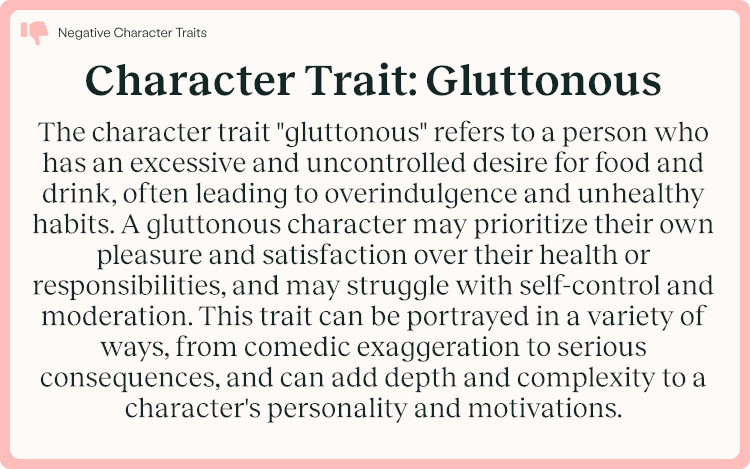 Negative Character Traits

Character Trait: Gluttonous

The character trait "gluttonous" refers to a person who has an excessive and uncontrolled desire for food and drink, often leading to overindulgence and unhealthy habits. A gluttonous character may prioritize their own pleasure and satisfaction over their health or responsibilities, and may struggle with self-control and moderation. This trait can be portrayed in a variety of ways, from comedic exaggeration to serious consequences, and can add depth and complexity to a character's personality and motivations.